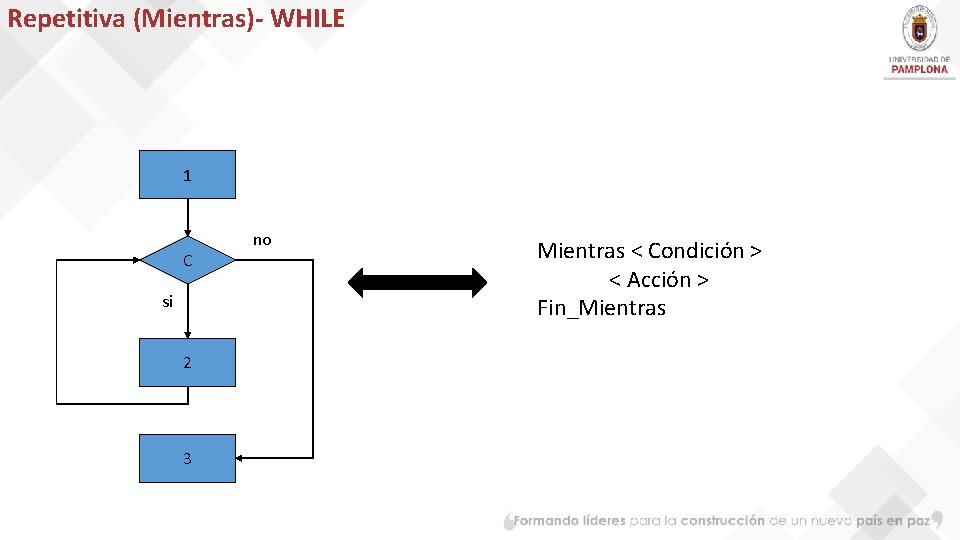 Repetitiva (Mientras)- WHILE

UNIVERSIDAD DE PAMPLONA

1

C

no

si

2

3

Mientras < Condición >
< Acción >
Fin_Mientras

Formando líderes para la construcción de un nuevo país en paz